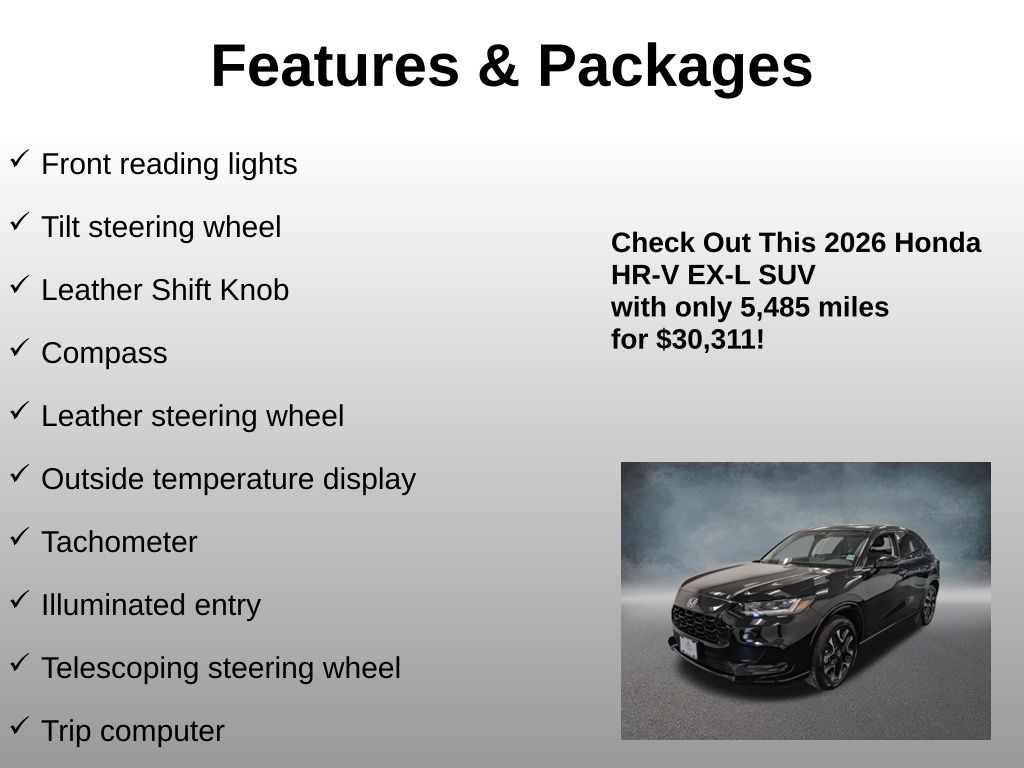 Features & Packages

✓ Front reading lights
✓ Tilt steering wheel
✓ Leather Shift Knob
✓ Compass
✓ Leather steering wheel
✓ Outside temperature display
✓ Tachometer
✓ Illuminated entry
✓ Telescoping steering wheel
✓ Trip computer

Check Out This 2026 Honda HR-V EX-L SUV with only 5,485 miles for $30,311!